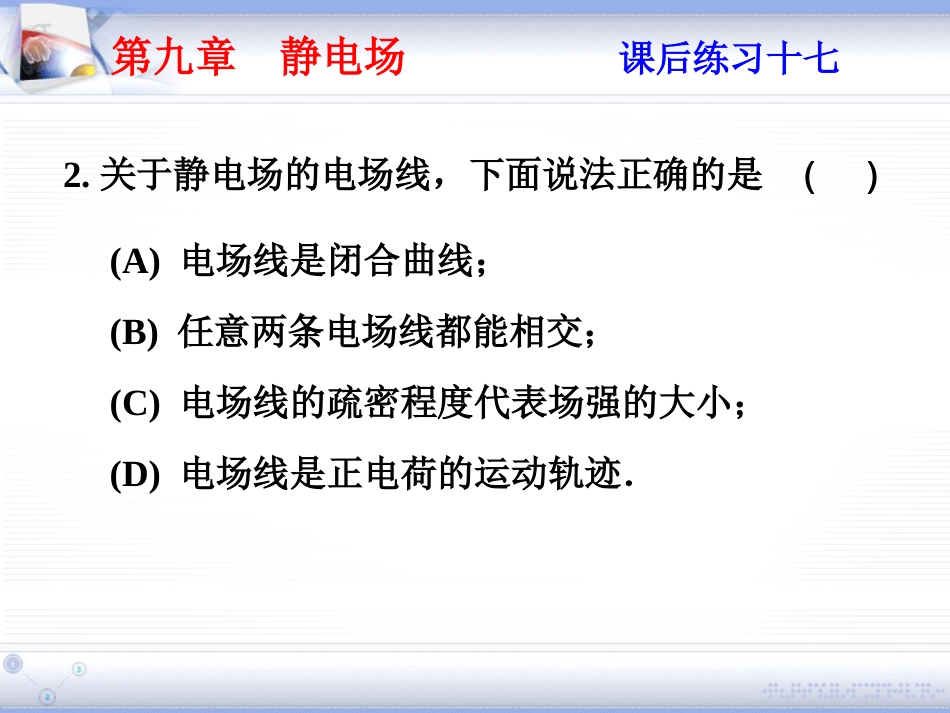 第九章　静电场

课后练习十七

2. 关于静电场的电场线，下面说法正确的是　(　　)

(A) 电场线是闭合曲线；

(B) 任意两条电场线都能相交；

(C) 电场线的疏密程度代表场强的大小；

(D) 电场线是正电荷的运动轨迹.